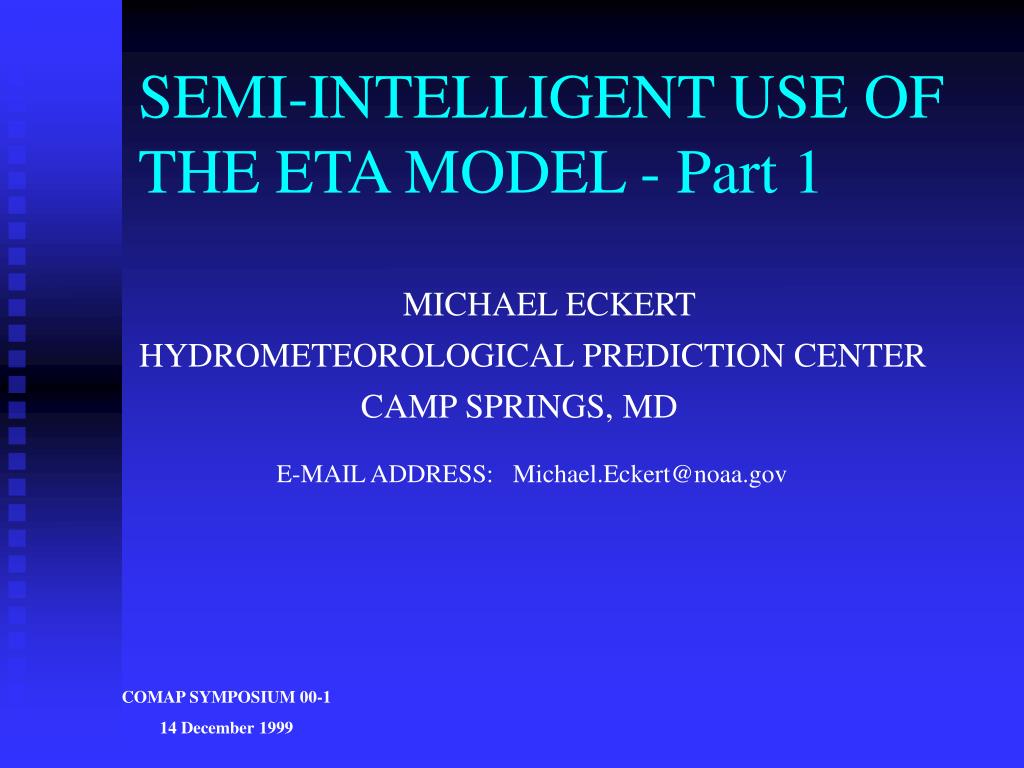 SEMI-INTELLIGENT USE OF THE ETA MODEL - Part 1

MICHAEL ECKERT
HYDROMETEOROLOGICAL PREDICTION CENTER
CAMP SPRINGS, MD

E-MAIL ADDRESS: Michael.Eckert@noaa.gov

COMAP SYMPOSIUM 00-1
14 December 1999